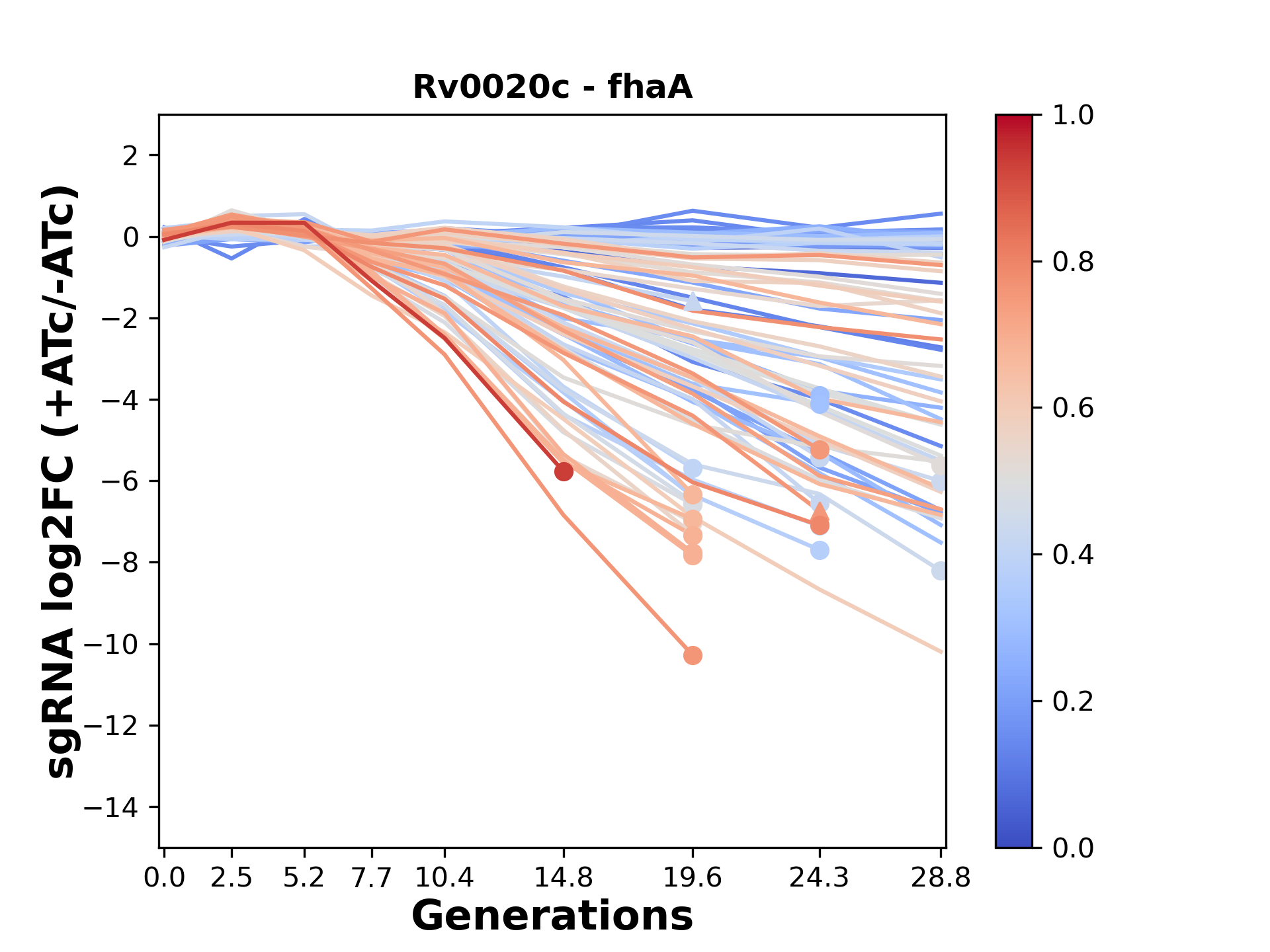 Rv0020c - fhaA

sgRNA log2FC (+ATc/-ATc)

2
0
−2
−4
−6
−8
−10
−12
−14

0.0 2.5 5.2 7.7 10.4 14.8 19.6 24.3 28.8

Generations

1.0
0.8
0.6
0.4
0.2
0.0